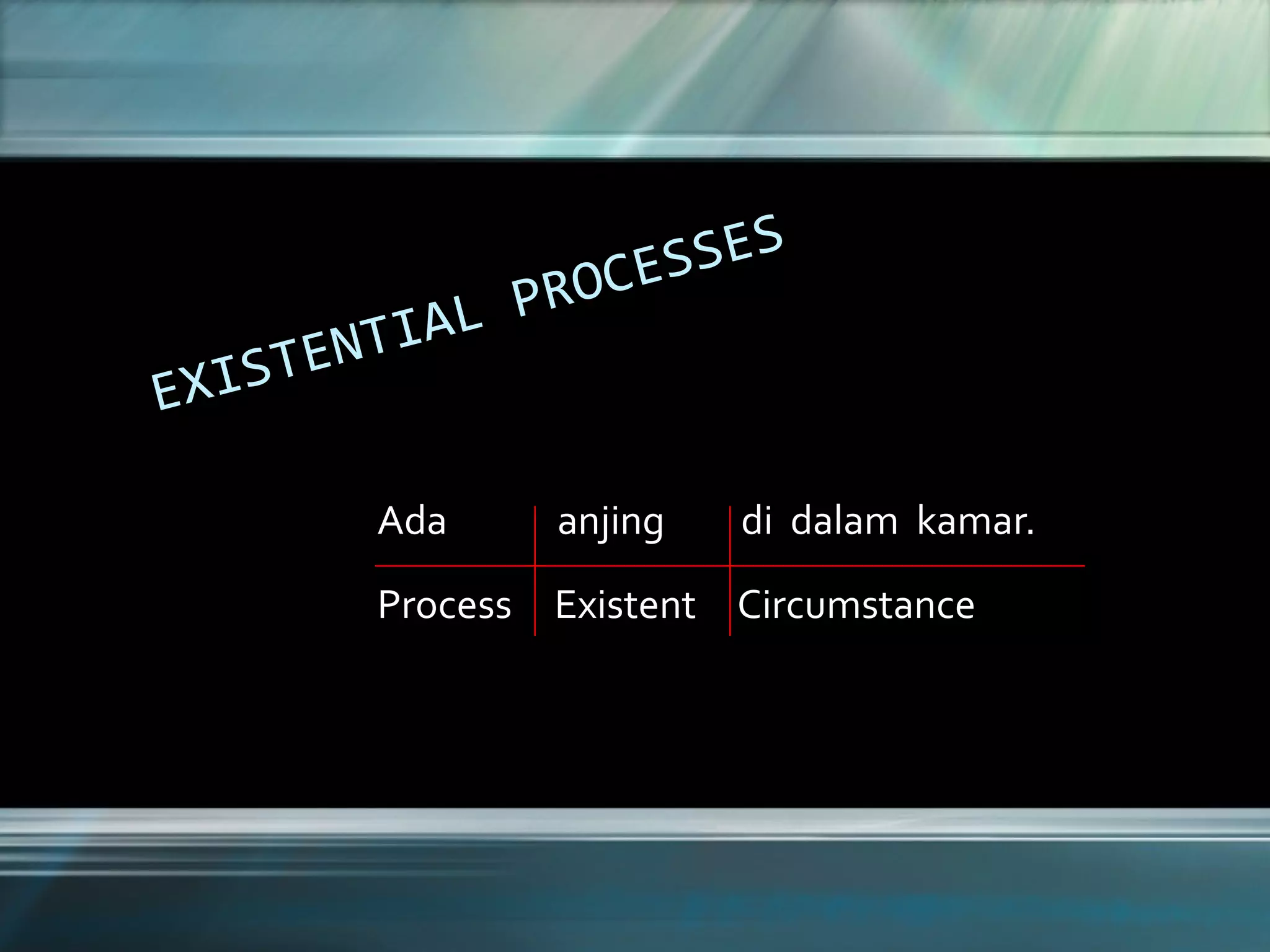 EXISTENTIAL PROCESSES

| Ada | anjing | di dalam kamar. |
|---|---|---|
| Process | Existent | Circumstance |